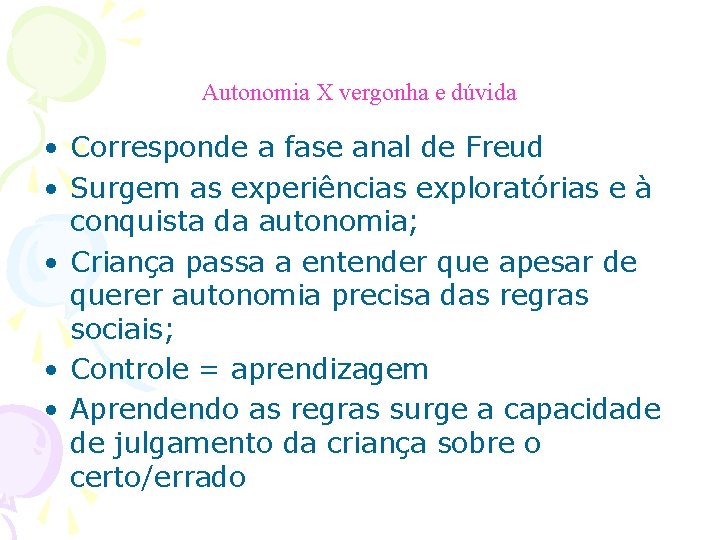 Autonomia X vergonha e dúvida

• Corresponde a fase anal de Freud
• Surgem as experiências exploratórias e à conquista da autonomia;
• Criança passa a entender que apesar de querer autonomia precisa das regras sociais;
• Controle = aprendizagem
• Aprendendo as regras surge a capacidade de julgamento da criança sobre o certo/errado